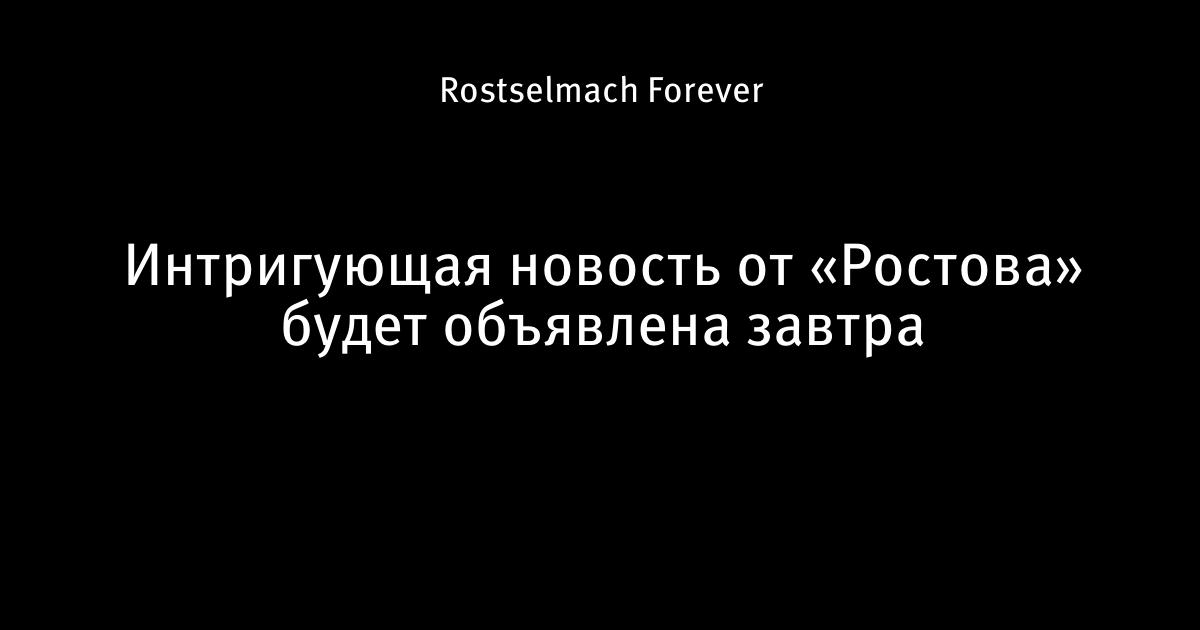 Rostselmach Forever

Интригующая новость от «Ростова» будет объявлена завтра